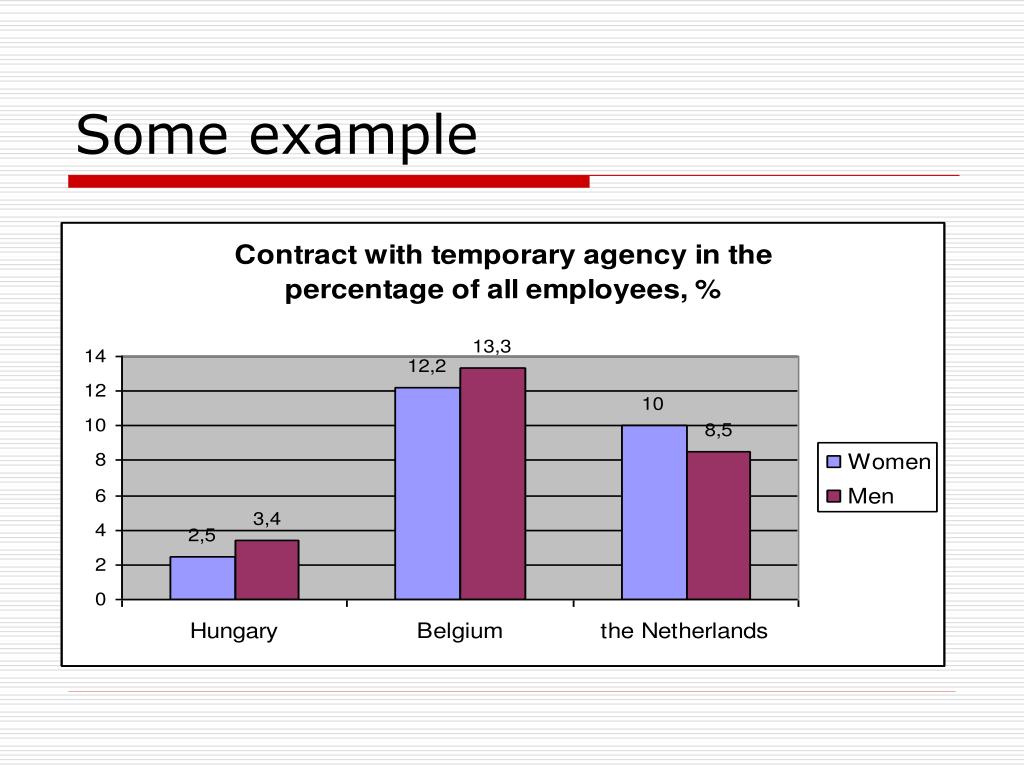 Some example

Contract with temporary agency in the percentage of all employees, %

14
12
10
8
6
4
2
0

2,5
3,4
12,2
13,3
10
8,5

Hungary
Belgium
the Netherlands

Women
Men